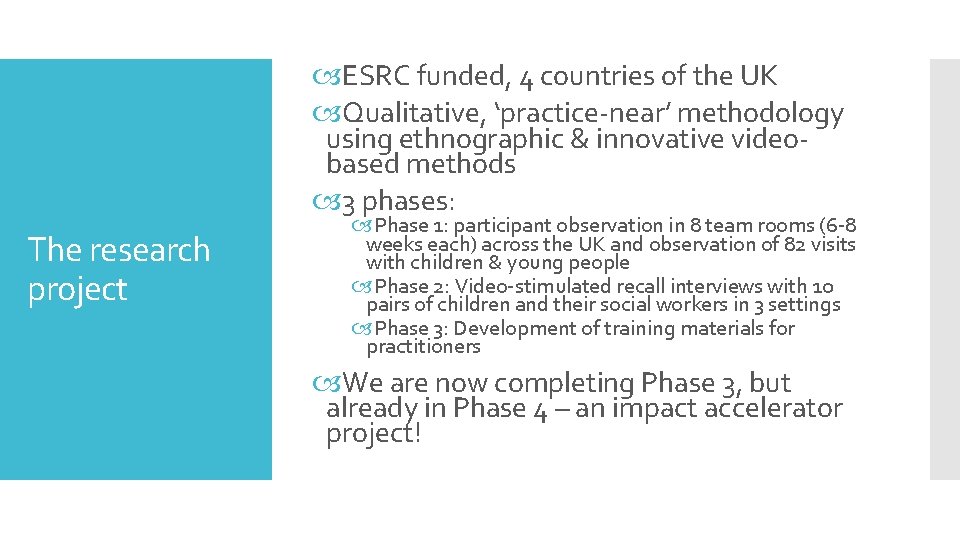 The research project

ESRC funded, 4 countries of the UK

Qualitative, ‘practice-near’ methodology using ethnographic & innovative video-based methods

3 phases:

Phase 1: participant observation in 8 team rooms (6-8 weeks each) across the UK and observation of 82 visits with children & young people

Phase 2: Video-stimulated recall interviews with 10 pairs of children and their social workers in 3 settings

Phase 3: Development of training materials for practitioners

We are now completing Phase 3, but already in Phase 4 – an impact accelerator project!